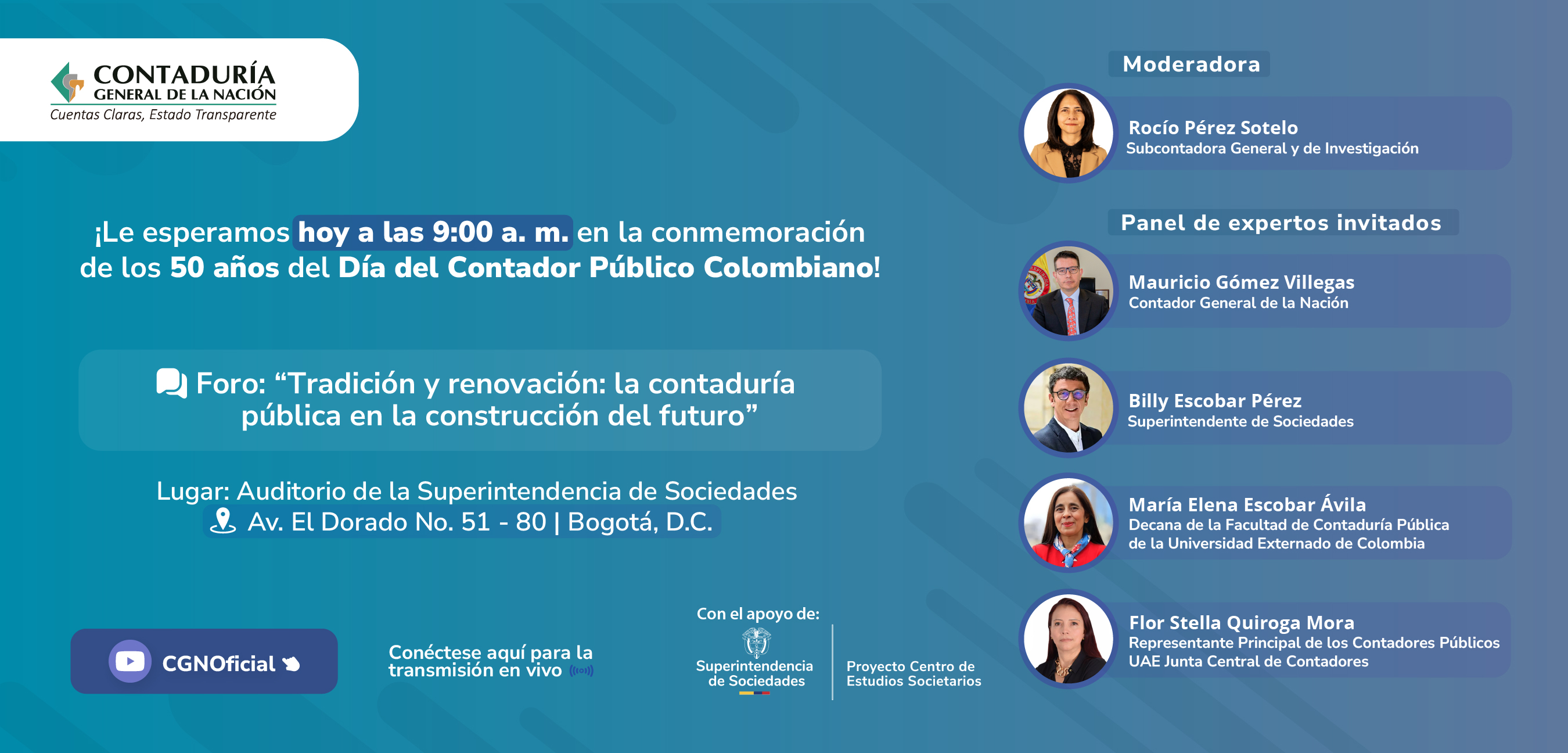 CONTADURÍA
GENERAL DE LA NACIÓN
Cuentas Claras, Estado Transparente

¡Le esperamos hoy a las 9:00 a. m. en la conmemoración de los 50 años del Día del Contador Público Colombiano!

Foro: “Tradición y renovación: la contaduría pública en la construcción del futuro”

Lugar: Auditorio de la Superintendencia de Sociedades
Av. El Dorado No. 51 - 80 | Bogotá, D.C.

CGNOficial

Conéctese aquí para la transmisión en vivo

Con el apoyo de:
Superintendencia de Sociedades
Proyecto Centro de Estudios Societarios

Moderadora

Rocío Pérez Sotelo
Subcontadora General y de Investigación

Panel de expertos invitados

Mauricio Gómez Villegas
Contador General de la Nación

Billy Escobar Pérez
Superintendente de Sociedades

María Elena Escobar Ávila
Decana de la Facultad de Contaduría Pública de la Universidad Externado de Colombia

Flor Stella Quiroga Mora
Representante Principal de los Contadores Públicos UAE Junta Central de Contadores